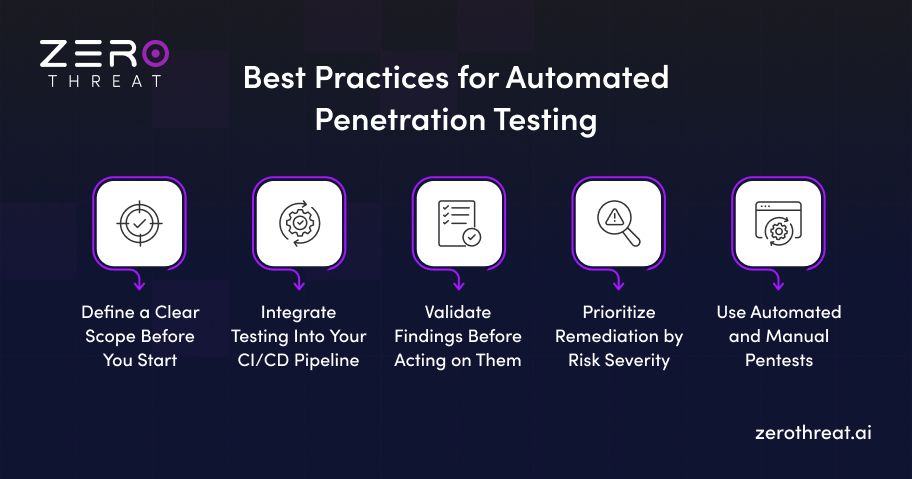 ZERO THREAT

Best Practices for Automated Penetration Testing

Define a Clear Scope Before You Start

Integrate Testing Into Your CI/CD Pipeline

Validate Findings Before Acting on Them

Prioritize Remediation by Risk Severity

Use Automated and Manual Pentests

zerothreat.ai